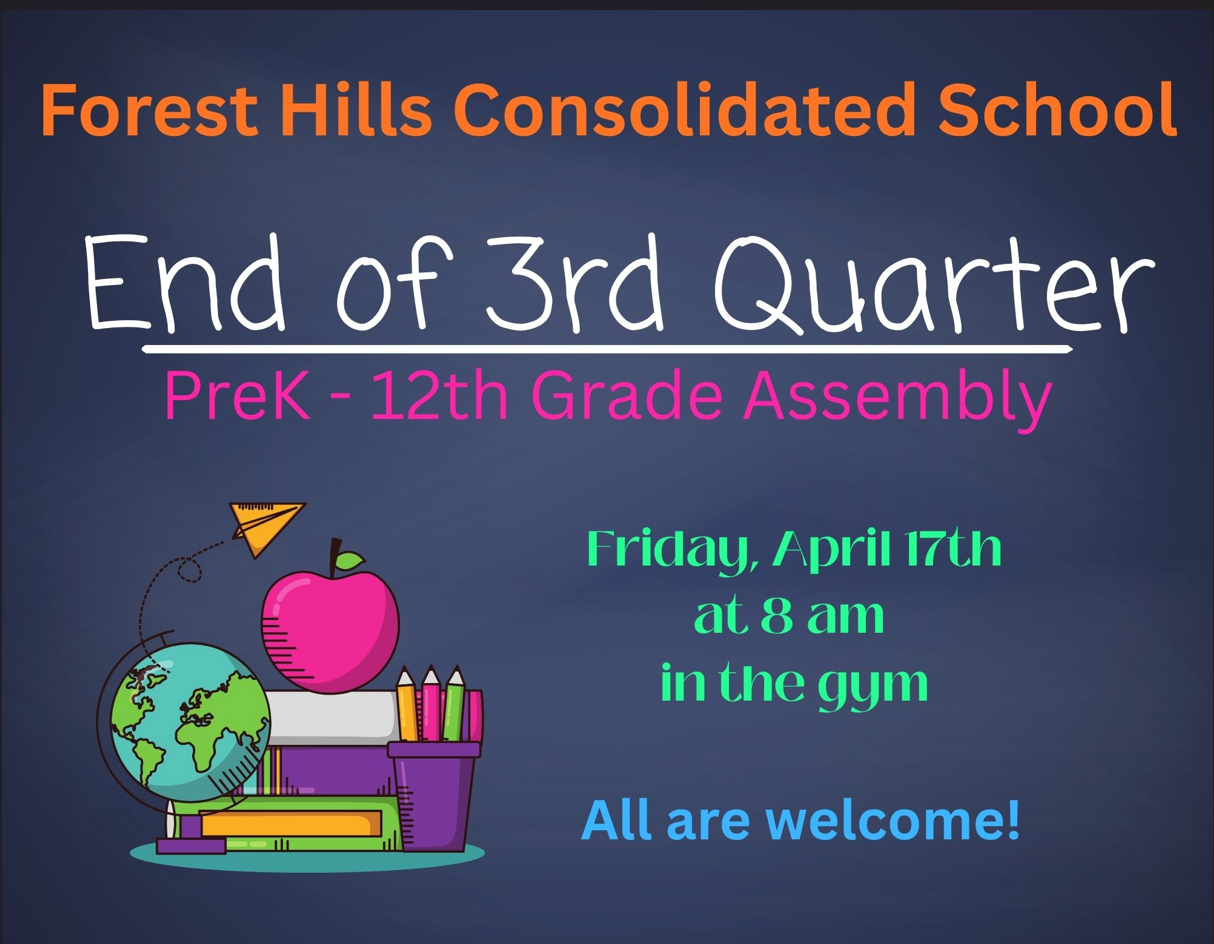 Forest Hills Consolidated School

End of 3rd Quarter

PreK - 12th Grade Assembly

Friday, April 17th
at 8 am
in the gym

All are welcome!